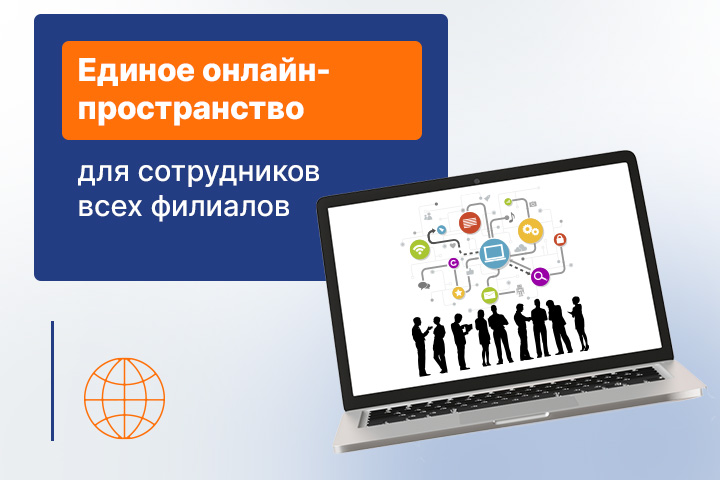 Единое онлайн-пространство

для сотрудников всех филиалов